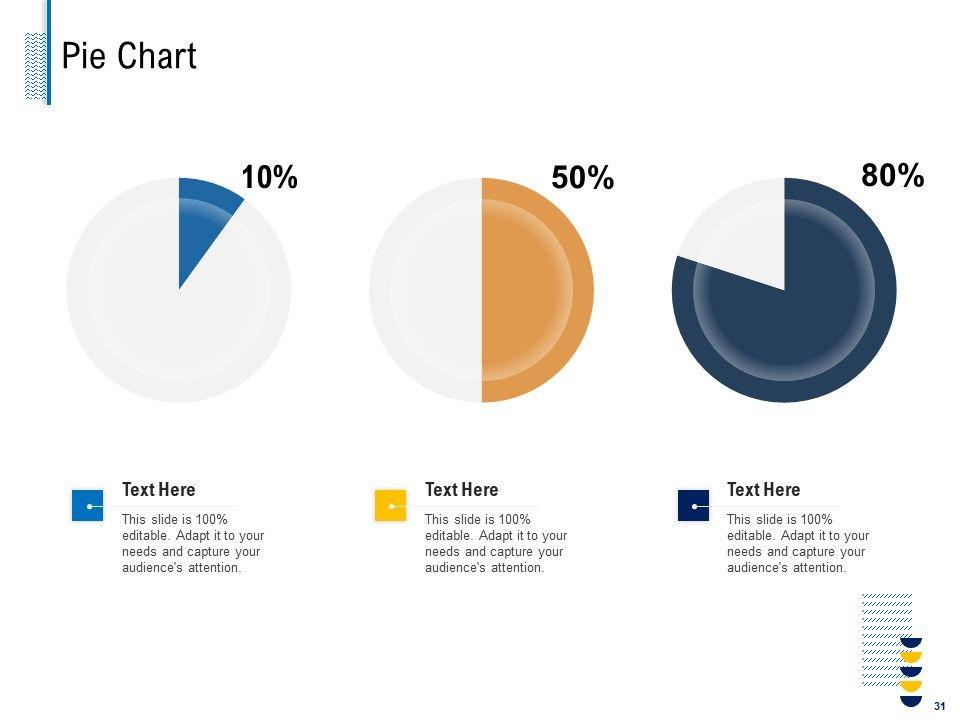 Pie Chart

10%

50%

80%

Text Here

This slide is 100% editable. Adapt it to your needs and capture your audience's attention.

Text Here

This slide is 100% editable. Adapt it to your needs and capture your audience's attention.

Text Here

This slide is 100% editable. Adapt it to your needs and capture your audience's attention.

31